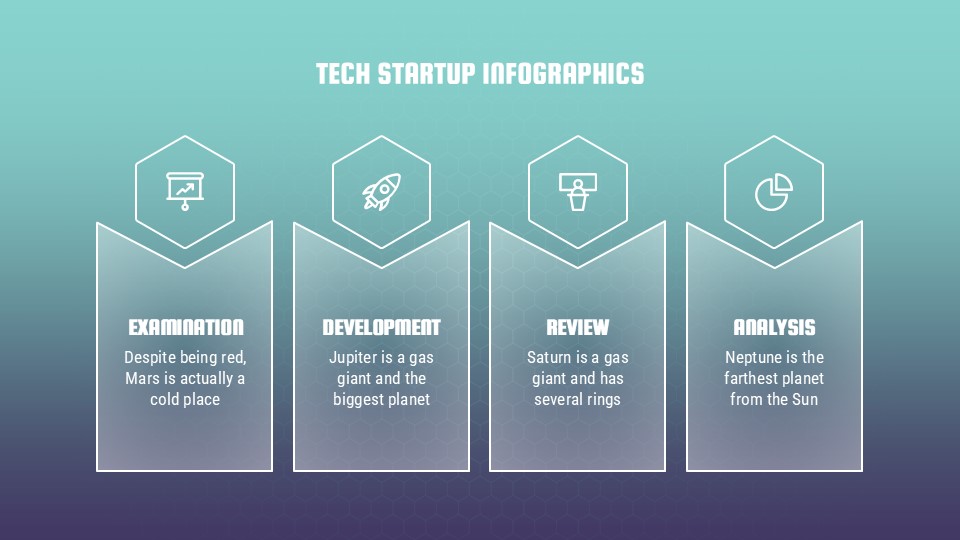 TECH STARTUP INFOGRAPHICS

EXAMINATION
Despite being red, Mars is actually a cold place

DEVELOPMENT
Jupiter is a gas giant and the biggest planet

REVIEW
Saturn is a gas giant and has several rings

ANALYSIS
Neptune is the farthest planet from the Sun